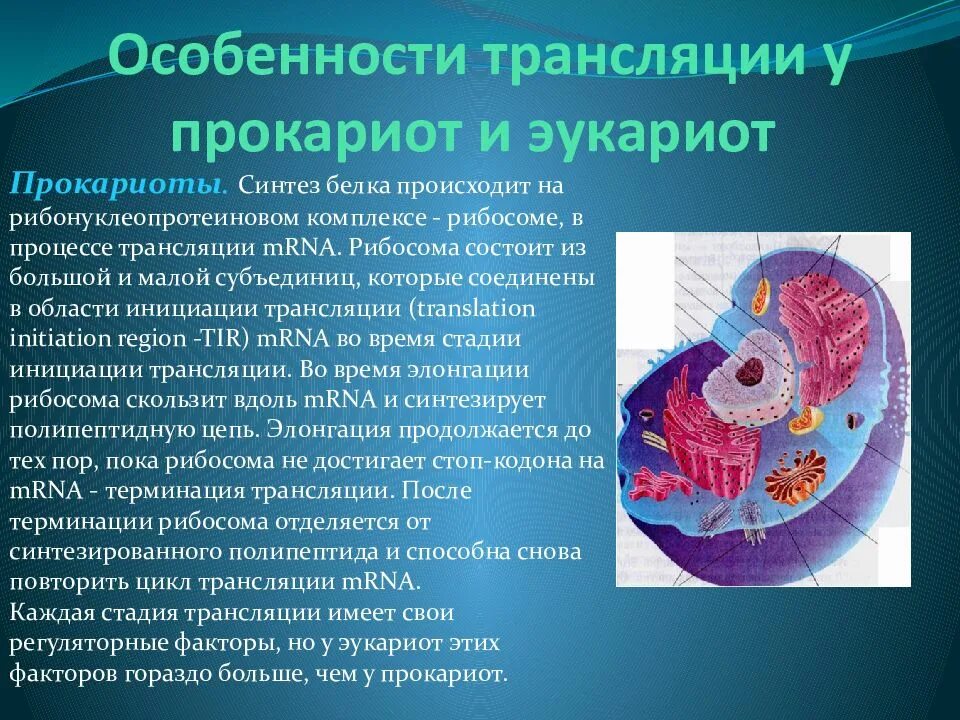 Особенности трансляции у прокариот и эукариот

Прокариоты. Синтез белка происходит на рибонуклеопротеиновом комплексе - рибосоме, в процессе трансляции mRNA. Рибосома состоит из большой и малой субъединиц, которые соединены в области инициации трансляции (translation initiation region -TIR) mRNA во время стадии инициации трансляции. Во время элонгации рибосома скользит вдоль mRNA и синтезирует полипептидную цепь. Элонгация продолжается до тех пор, пока рибосома не достигает стоп-кодона на mRNA - терминация трансляции. После терминации рибосома отделяется от синтезированного полипептида и способна снова повторить цикл трансляции mRNA.
Каждая стадия трансляции имеет свои регуляторные факторы, но у эукариот этих факторов гораздо больше, чем у прокариот.